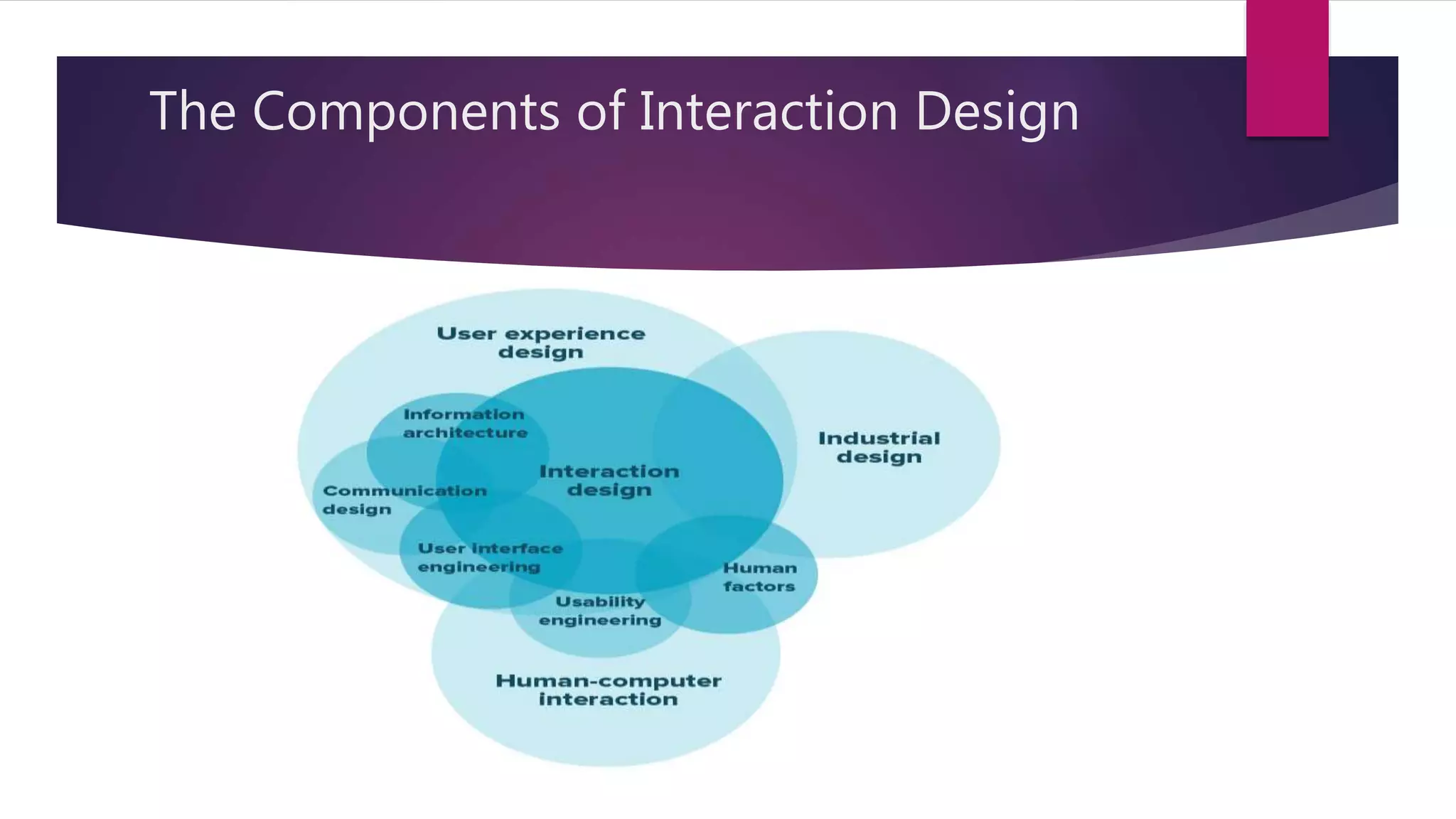 The Components of Interaction Design

User experience design

Information architecture

Industrial design

Interaction design

Communication design

User interface engineering

Human factors

Usability engineering

Human-computer interaction